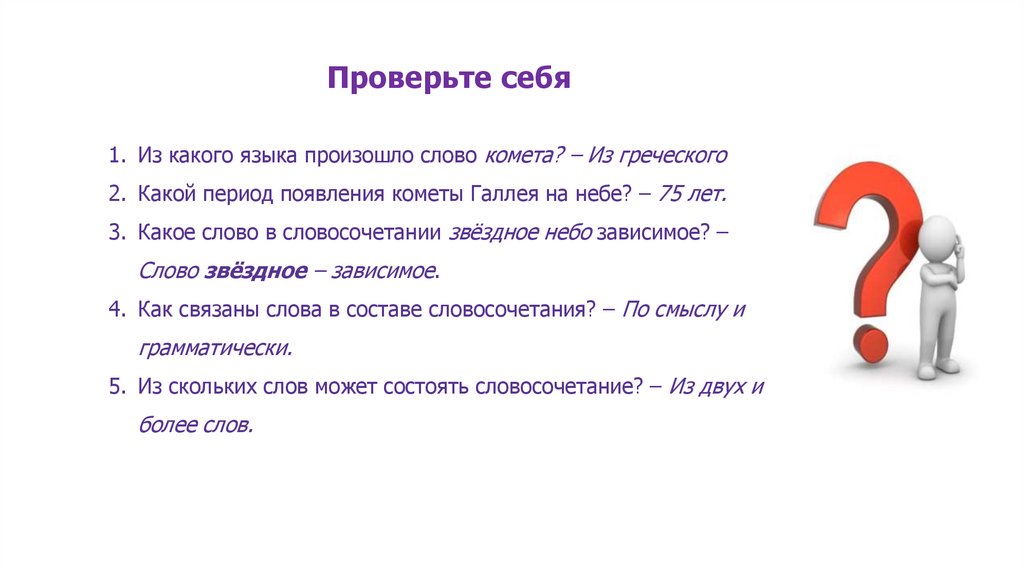 Проверьте себя

1. Из какого языка произошло слово комета? – Из греческого
2. Какой период появления кометы Галлея на небе? – 75 лет.
3. Какое слово в словосочетании звёздное небо зависимое? – Слово звёздное – зависимое.
4. Как связаны слова в составе словосочетания? – По смыслу и грамматически.
5. Из скольких слов может состоять словосочетание? – Из двух и более слов.